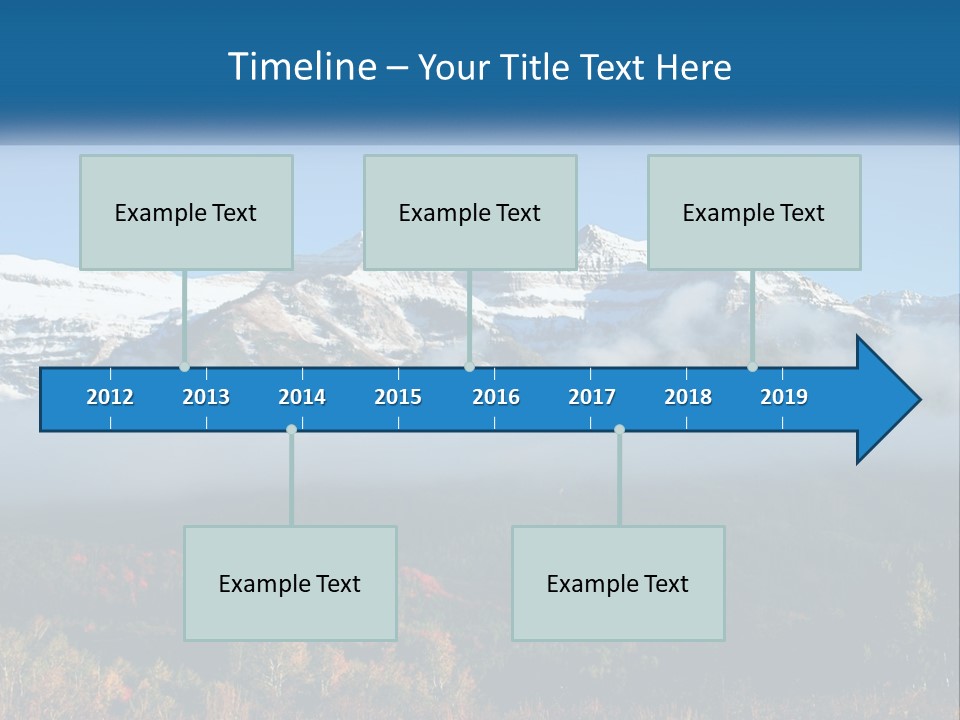 Timeline – Your Title Text Here

Example Text

Example Text

Example Text

2012 2013 2014 2015 2016 2017 2018 2019

Example Text

Example Text